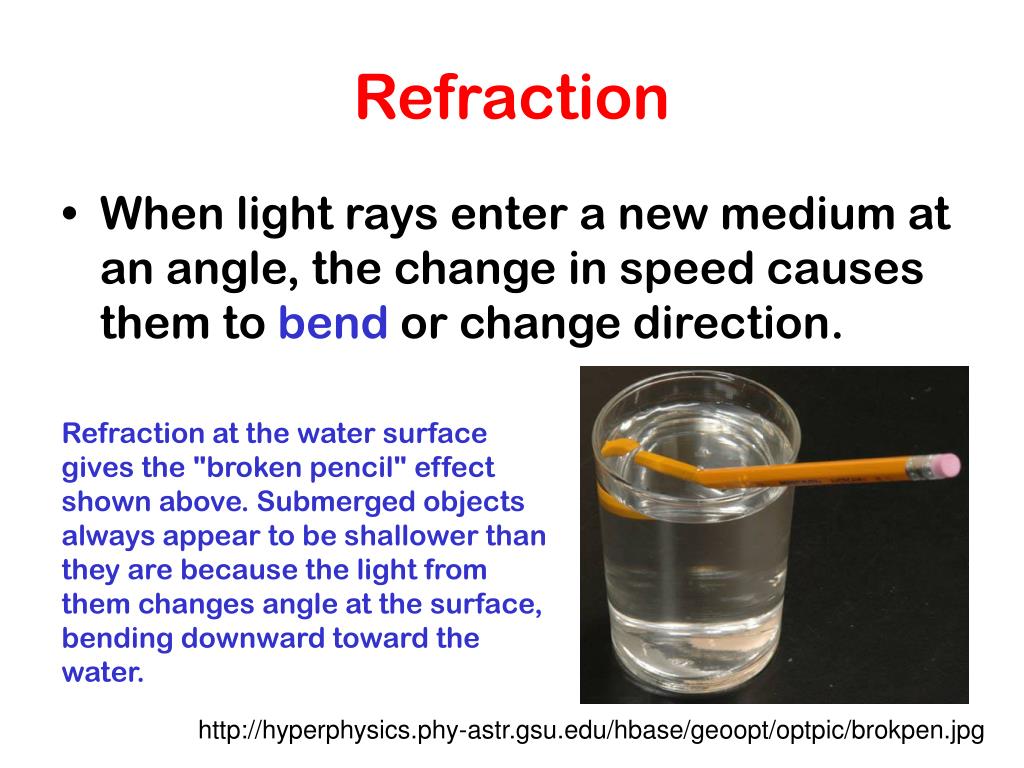 Refraction

• When light rays enter a new medium at an angle, the change in speed causes them to bend or change direction.

Refraction at the water surface gives the "broken pencil" effect shown above. Submerged objects always appear to be shallower than they are because the light from them changes angle at the surface, bending downward toward the water.

http://hyperphysics.phy-astr.gsu.edu/hbase/geoopt/optpic/brokpen.jpg